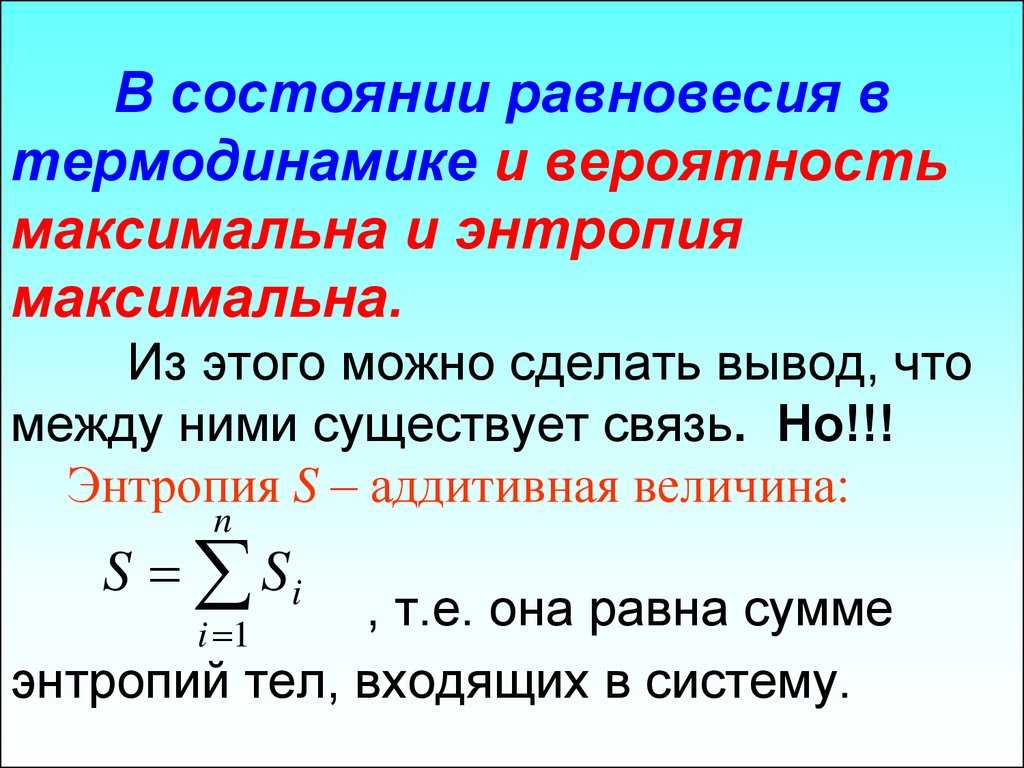 В состоянии равновесия в термодинамике и вероятность максимальна и энтропия максимальна.

Из этого можно сделать вывод, что между ними существует связь. Но!!!

Энтропия $S$ – аддитивная величина:

$S = \sum_{i=1}^{n} S_i$ , т.е. она равна сумме энтропий тел, входящих в систему.